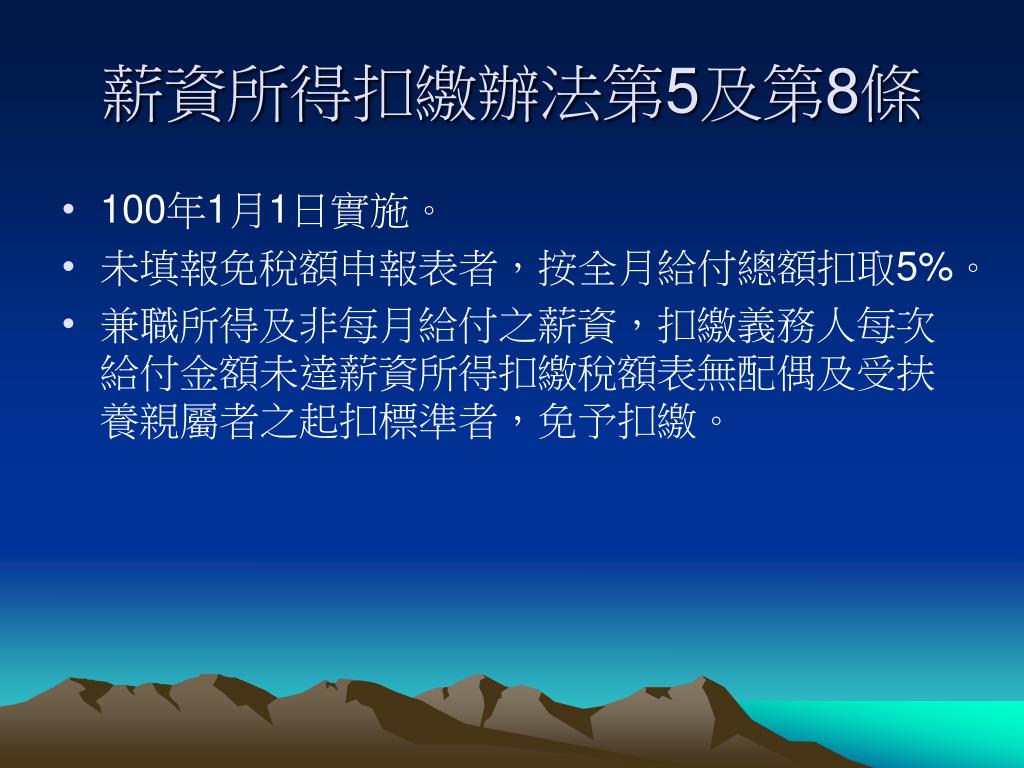 薪資所得扣繳辦法第5及第8條

• 100年1月1日實施。
• 未填報免稅額申報表者，按全月給付總額扣取5%。
• 兼職所得及非每月給付之薪資，扣繳義務人每次給付金額未達薪資所得扣繳稅額表無配偶及受扶養親屬者之起扣標準者，免予扣繳。